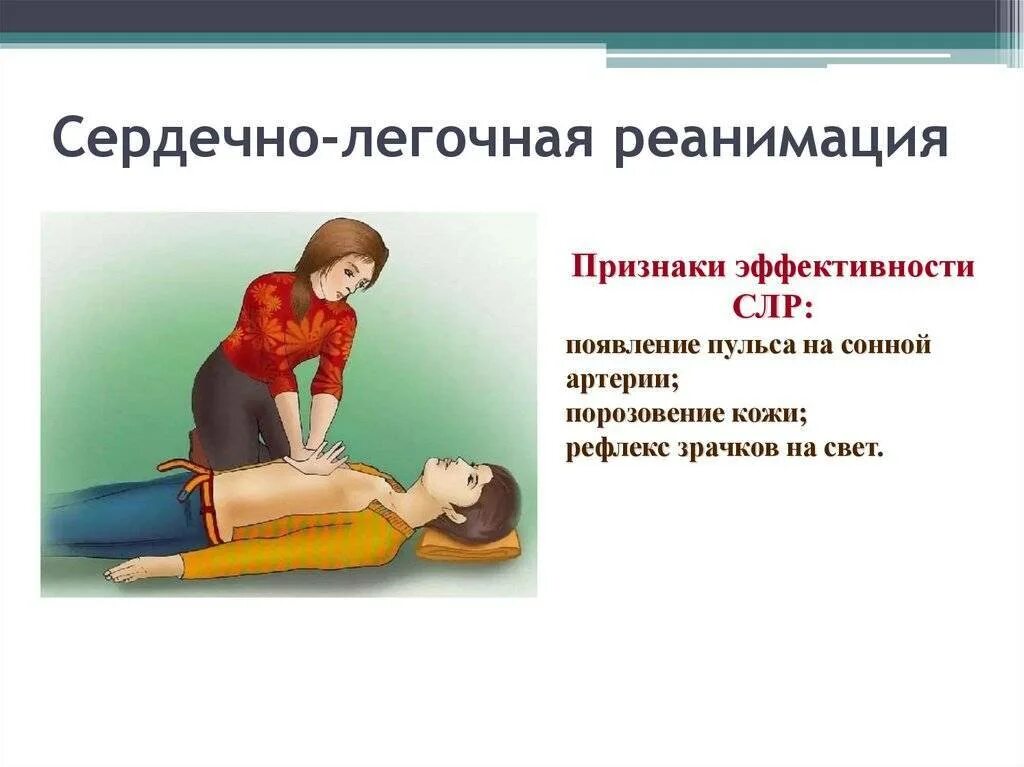 Сердечно-легочная реанимация

Признаки эффективности СЛР:

появление пульса на сонной артерии;
порозовение кожи;
рефлекс зрачков на свет.